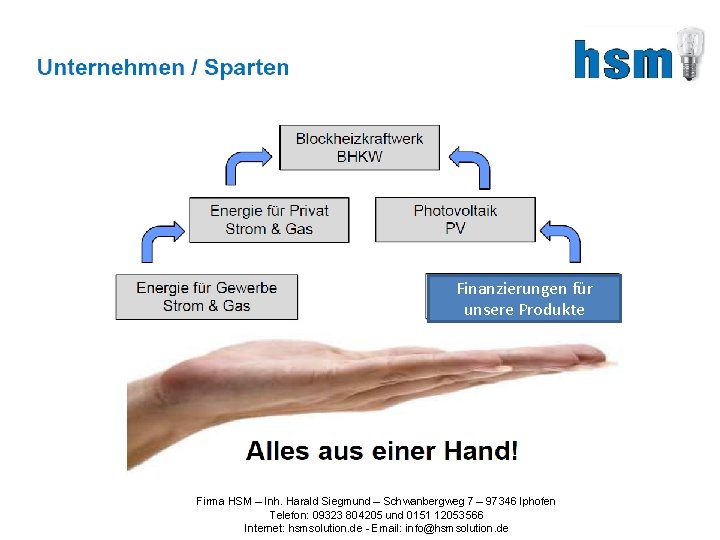 Unternehmen / Sparten

hsm

Blockheizkraftwerk
BHKW

Energie für Privat
Strom & Gas

Photovoltaik
PV

Energie für Gewerbe
Strom & Gas

Finanzierungen für unsere Produkte

Alles aus einer Hand!

Firma HSM – Inh. Harald Siegmund – Schwanbergweg 7 – 97346 Iphofen
Telefon: 09323 804205 und 0151 12053566
Internet: hsmsolution.de - Email: info@hsmsolution.de